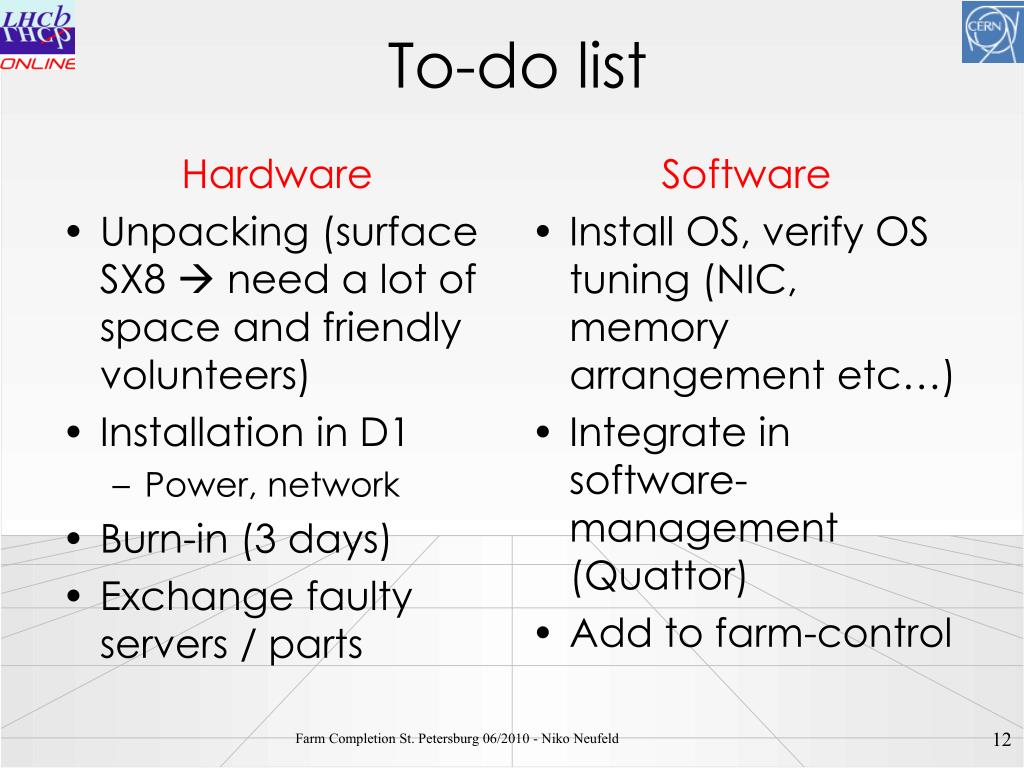 LHCb
ONLINE

CERN

To-do list

Hardware

• Unpacking (surface SX8 → need a lot of space and friendly volunteers)
• Installation in D1
– Power, network
• Burn-in (3 days)
• Exchange faulty servers / parts

Software

• Install OS, verify OS tuning (NIC, memory arrangement etc…)
• Integrate in software-management (Quattor)
• Add to farm-control

Farm Completion St. Petersburg 06/2010 - Niko Neufeld

12